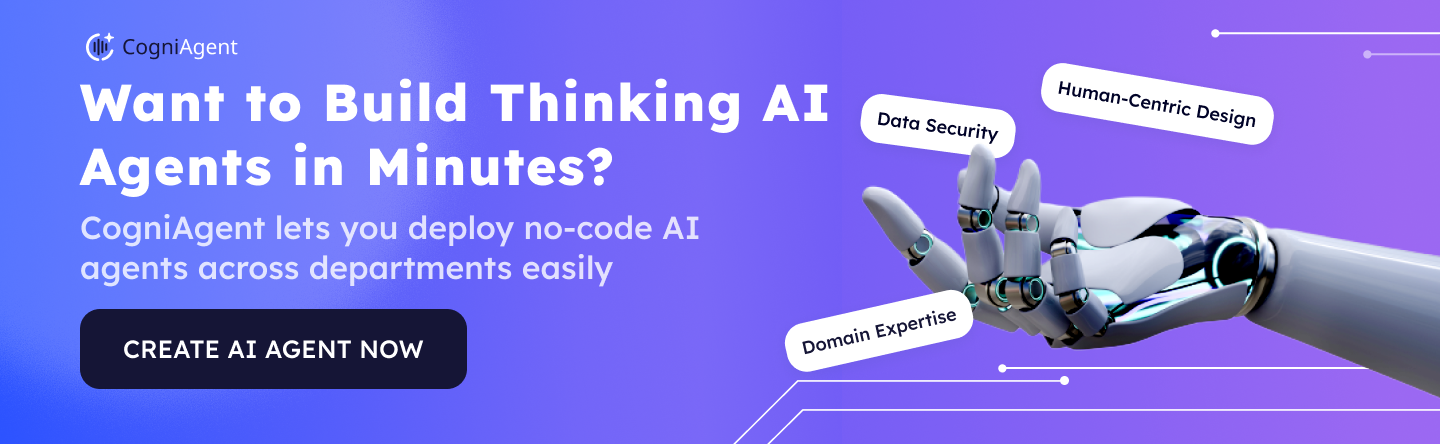 CogniAgent

Want to Build Thinking AI Agents in Minutes?

CogniAgent lets you deploy no-code AI agents across departments easily

CREATE AI AGENT NOW

Data Security

Human-Centric Design

Domain Expertise